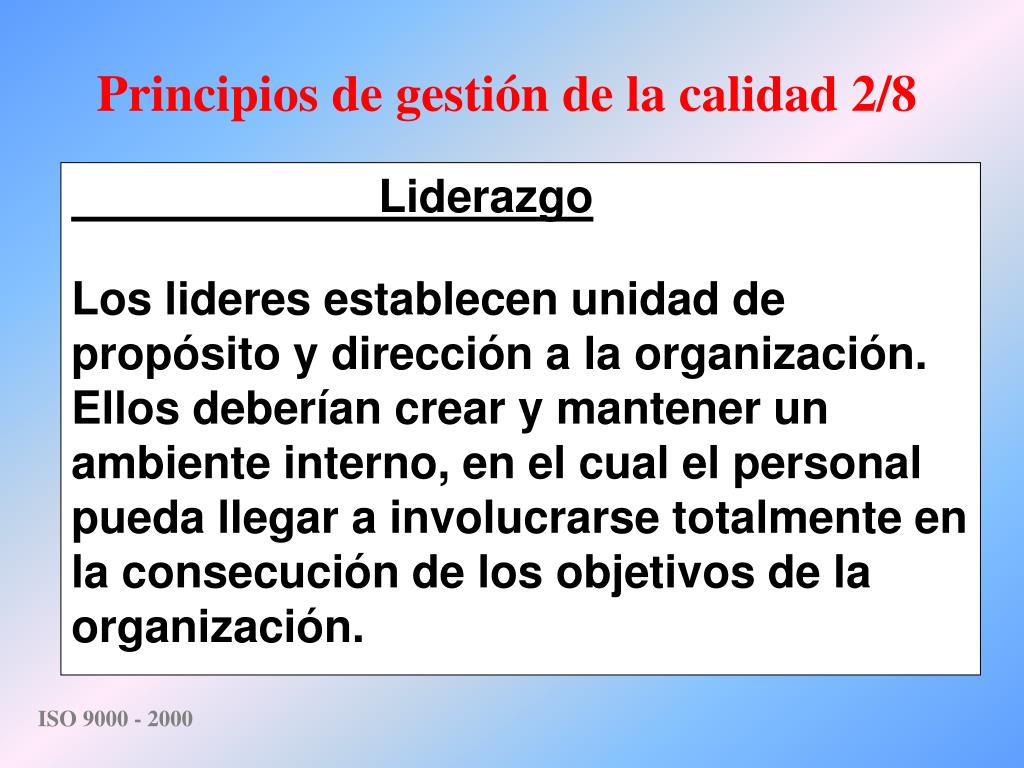 Principios de gestión de la calidad 2/8

Liderazgo

Los lideres establecen unidad de propósito y dirección a la organización. Ellos deberían crear y mantener un ambiente interno, en el cual el personal pueda llegar a involucrarse totalmente en la consecución de los objetivos de la organización.

ISO 9000 - 2000